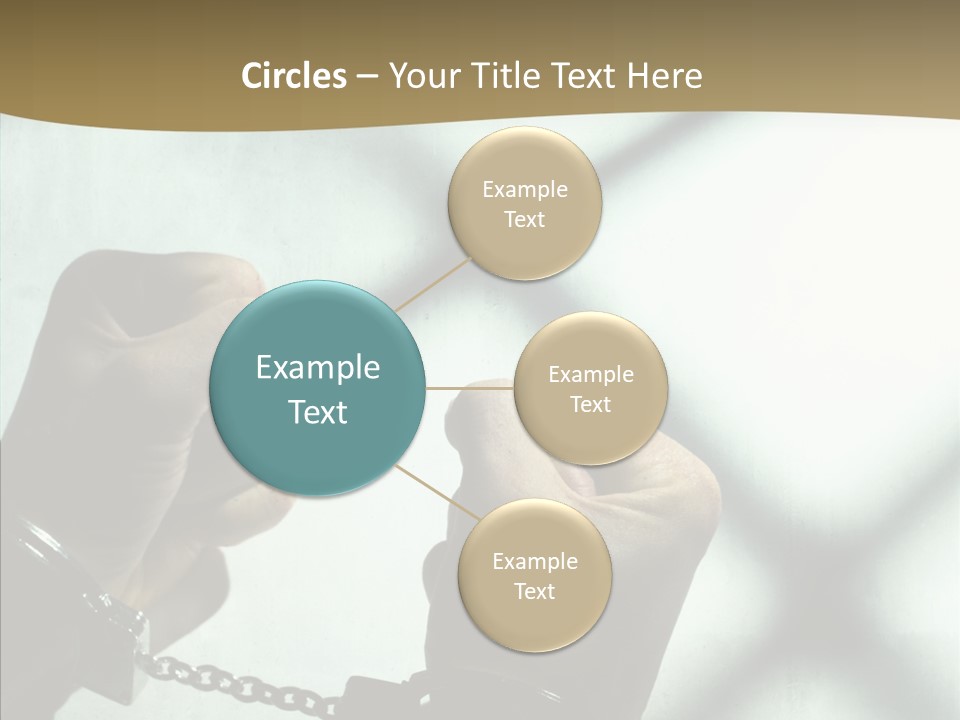 Circles – Your Title Text Here

Example Text

Example Text

Example Text

Example Text